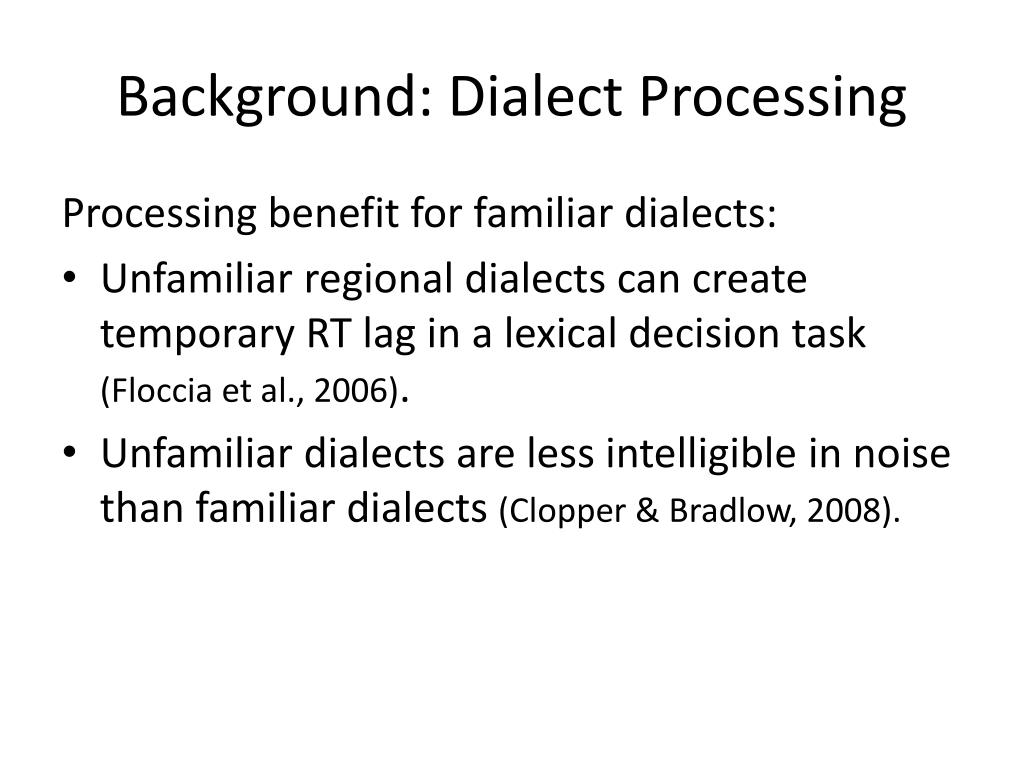 Background: Dialect Processing

Processing benefit for familiar dialects:

• Unfamiliar regional dialects can create temporary RT lag in a lexical decision task (Floccia et al., 2006).

• Unfamiliar dialects are less intelligible in noise than familiar dialects (Clopper & Bradlow, 2008).